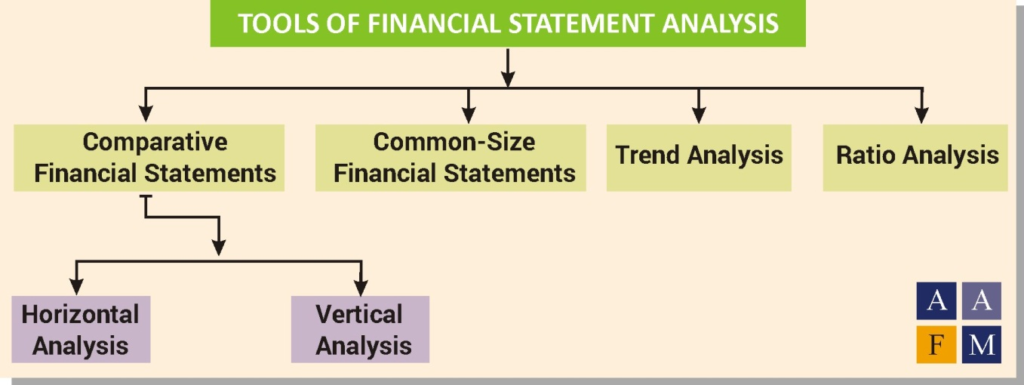 TOOLS OF FINANCIAL STATEMENT ANALYSIS

Comparative Financial Statements

Common-Size Financial Statements

Trend Analysis

Ratio Analysis

Horizontal Analysis

Vertical Analysis

A A
F M